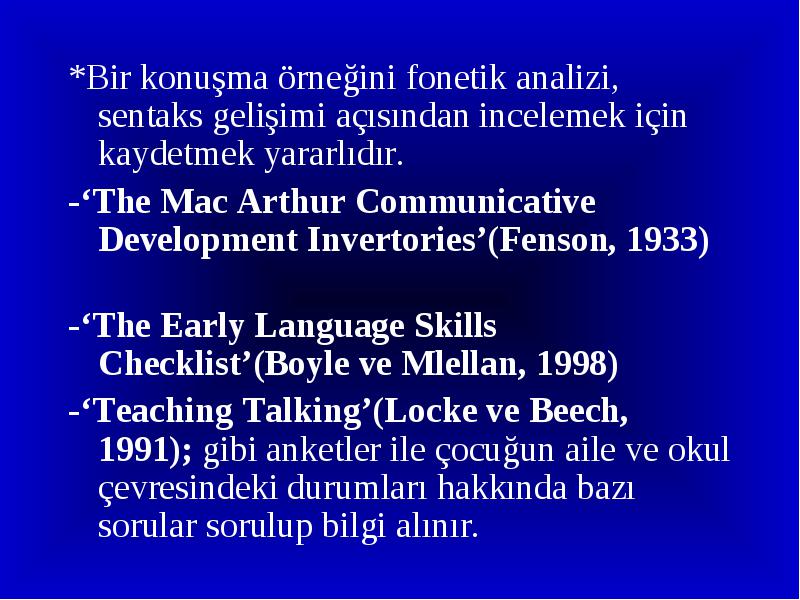 *Bir konuşma örneğini fonetik analizi, sentaks gelişimi açısından incelemek için kaydetmek yararlıdır.

-‘The Mac Arthur Communicative Development Invertories’(Fenson, 1933)

-‘The Early Language Skills Checklist’(Boyle ve Mlellan, 1998)

-‘Teaching Talking’(Locke ve Beech, 1991); gibi anketler ile çocuğun aile ve okul çevresindeki durumları hakkında bazı sorular sorulup bilgi alınır.